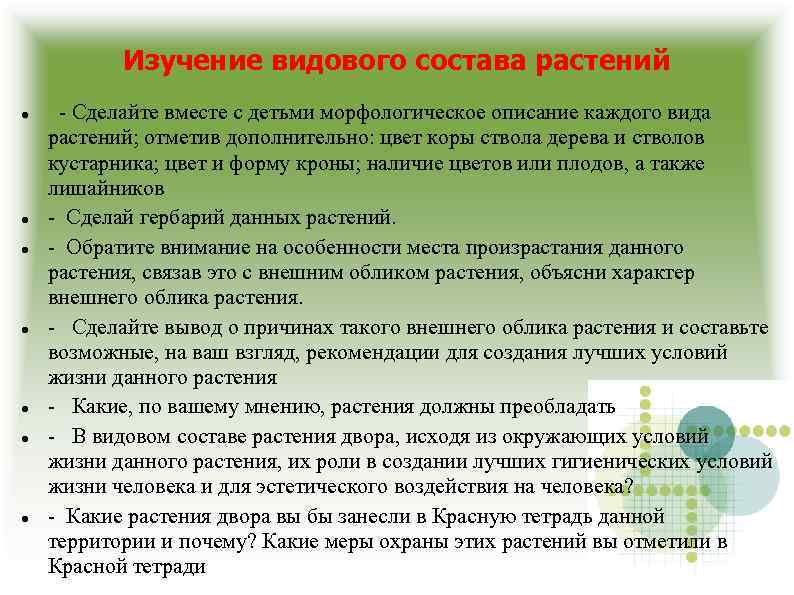 Изучение видового состава растений

- - Сделайте вместе с детьми морфологическое описание каждого вида растений; отметив дополнительно: цвет коры ствола дерева и стволов кустарника; цвет и форму кроны; наличие цветов или плодов, а также лишайников
- - Сделай гербарий данных растений.
- - Обратите внимание на особенности места произрастания данного растения, связав это с внешним обликом растения, объясни характер внешнего облика растения.
- - Сделайте вывод о причинах такого внешнего облика растения и составьте возможные, на ваш взгляд, рекомендации для создания лучших условий жизни данного растения
- - Какие, по вашему мнению, растения должны преобладать
- - В видовом составе растения двора, исходя из окружающих условий жизни данного растения, их роли в создании лучших гигиенических условий жизни человека и для эстетического воздействия на человека?
- - Какие растения двора вы бы занесли в Красную тетрадь данной территории и почему? Какие меры охраны этих растений вы отметили в Красной тетради